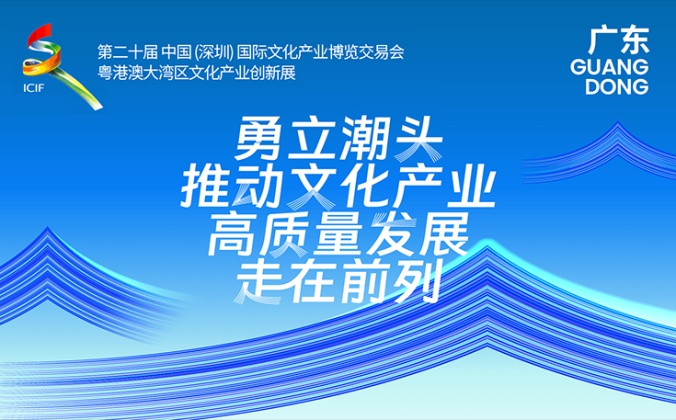 ICIF

第二十届 中国 (深圳) 国际文化产业博览交易会
粤港澳大湾区文化产业创新展

广东
GUANG
DONG

勇立潮头
推动文化产业
高质量发展
走在前列